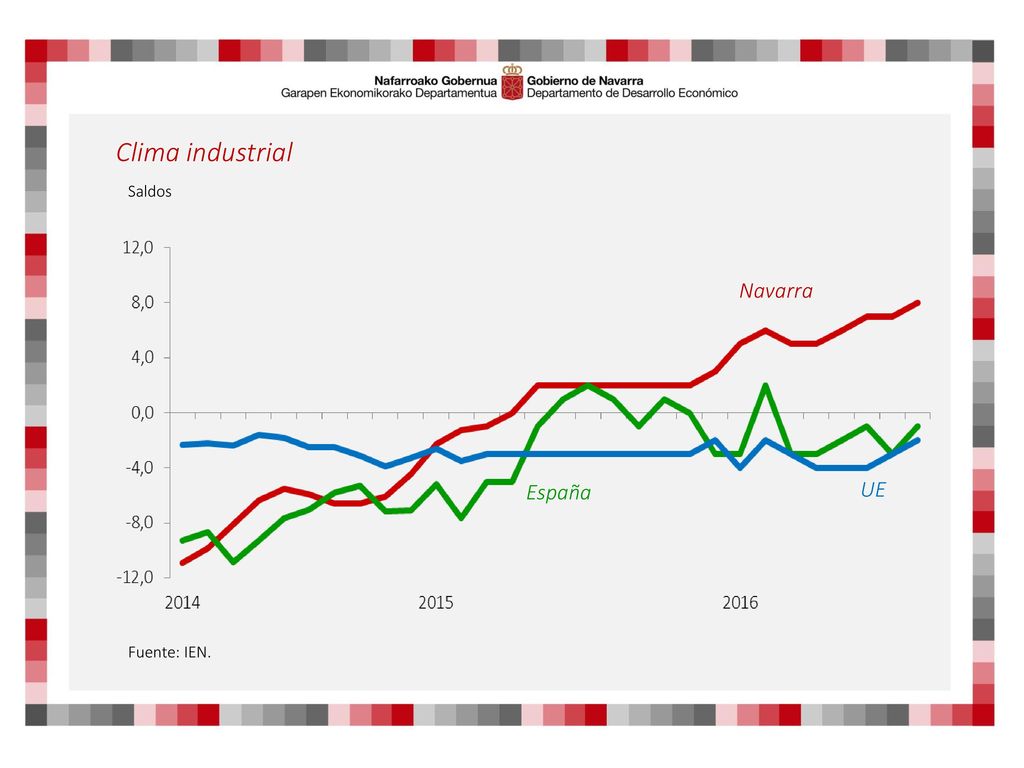 Nafarroako Gobernua
Garapen Ekonomikorako Departamentua
Gobierno de Navarra
Departamento de Desarrollo Económico

Clima industrial

Saldos

12,0
8,0
4,0
0,0
-4,0
-8,0
-12,0

2014
2015
2016

Navarra
España
UE

Fuente: IEN.